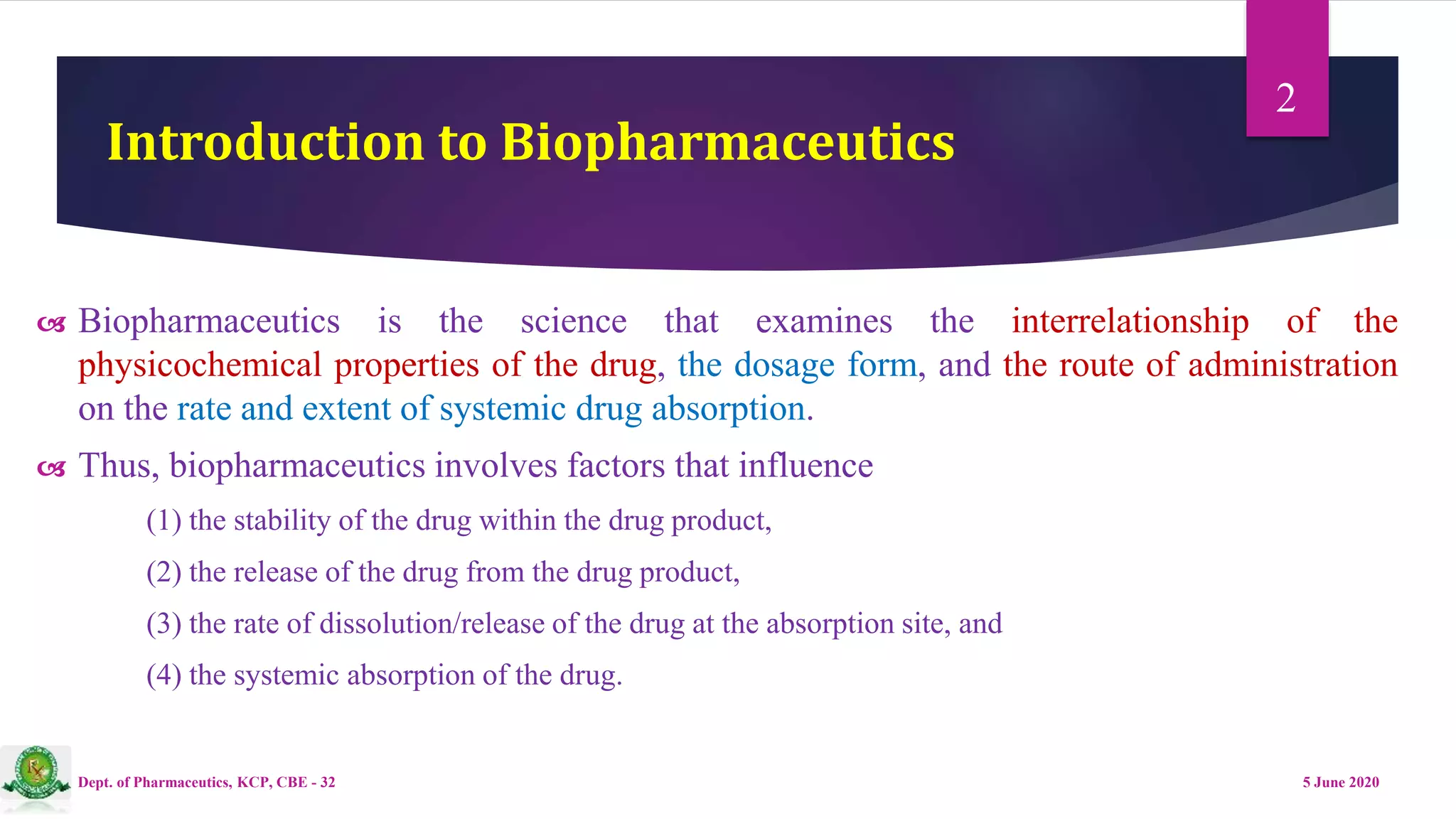 2

Introduction to Biopharmaceutics

Biopharmaceutics is the science that examines the interrelationship of the physicochemical properties of the drug, the dosage form, and the route of administration on the rate and extent of systemic drug absorption.

Thus, biopharmaceutics involves factors that influence

(1) the stability of the drug within the drug product,

(2) the release of the drug from the drug product,

(3) the rate of dissolution/release of the drug at the absorption site, and

(4) the systemic absorption of the drug.

Dept. of Pharmaceutics, KCP, CBE - 32

5 June 2020